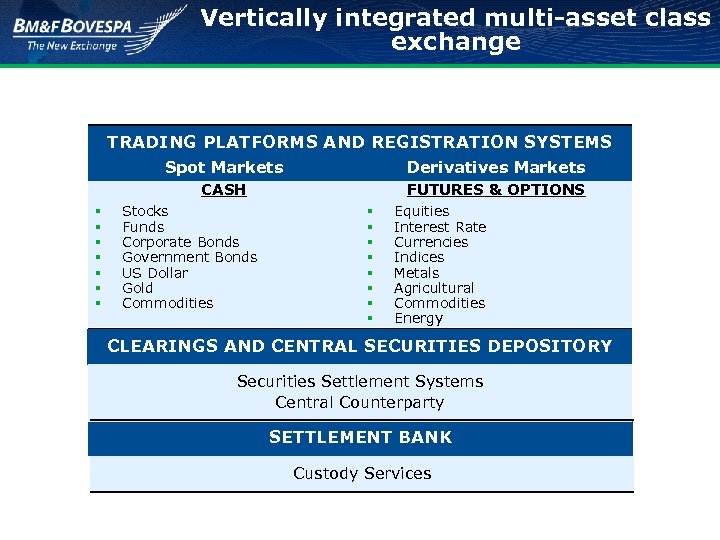 BM&FBOVESPA
The New Exchange

Vertically integrated multi-asset class exchange

TRADING PLATFORMS AND REGISTRATION SYSTEMS

Spot Markets

CASH

- Stocks
- Funds
- Corporate Bonds
- Government Bonds
- US Dollar
- Gold
- Commodities

Derivatives Markets

FUTURES & OPTIONS

- Equities
- Interest Rate
- Currencies
- Indices
- Metals
- Agricultural
- Commodities
- Energy

CLEARINGS AND CENTRAL SECURITIES DEPOSITORY

Securities Settlement Systems
Central Counterparty

SETTLEMENT BANK

Custody Services